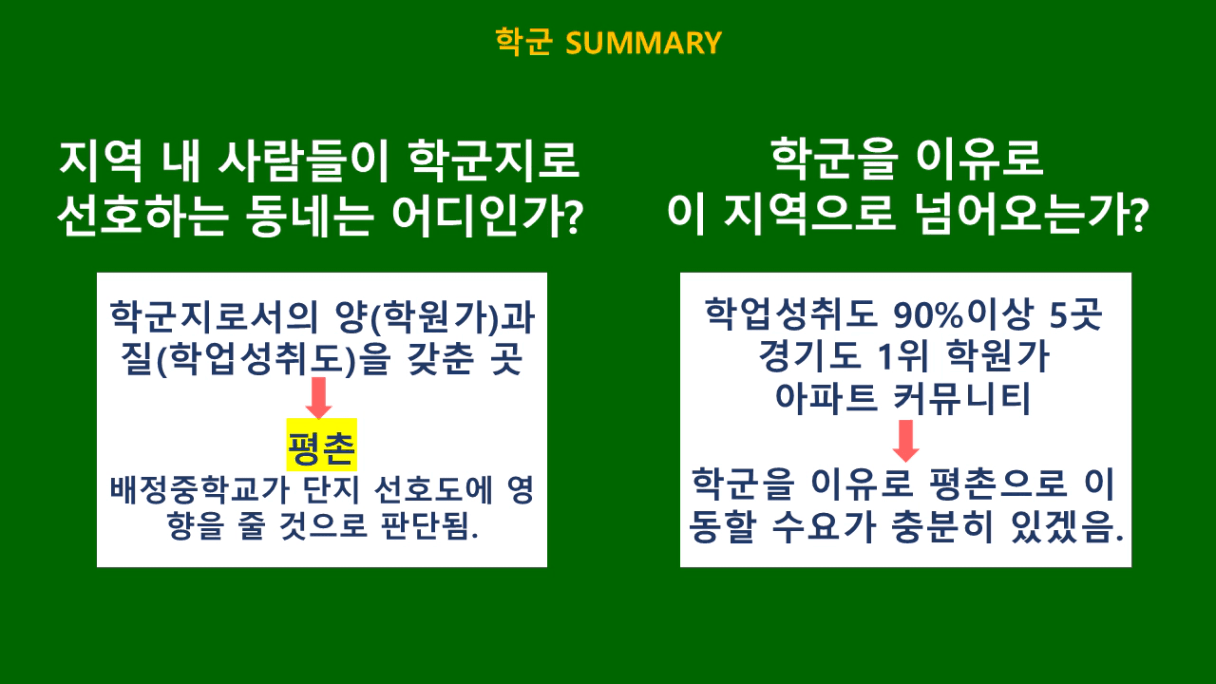 학군 SUMMARY

지역 내 사람들이 학군지로 선호하는 동네는 어디인가?

학군지로서의 양(학원가)과 질(학업성취도)을 갖춘 곳

평촌

배정중학교가 단지 선호도에 영향을 줄 것으로 판단됨.

학군을 이유로 이 지역으로 넘어오는가?

학업성취도 90%이상 5곳
경기도 1위 학원가
아파트 커뮤니티

학군을 이유로 평촌으로 이동할 수요가 충분히 있겠음.